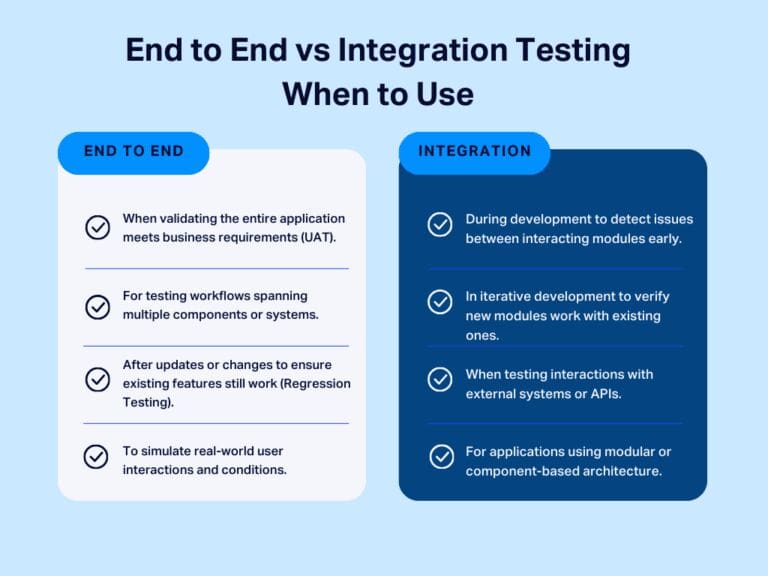 End to End vs Integration Testing
When to Use

END TO END

When validating the entire application meets business requirements (UAT).

For testing workflows spanning multiple components or systems.

After updates or changes to ensure existing features still work (Regression Testing).

To simulate real-world user interactions and conditions.

INTEGRATION

During development to detect issues between interacting modules early.

In iterative development to verify new modules work with existing ones.

When testing interactions with external systems or APIs.

For applications using modular or component-based architecture.